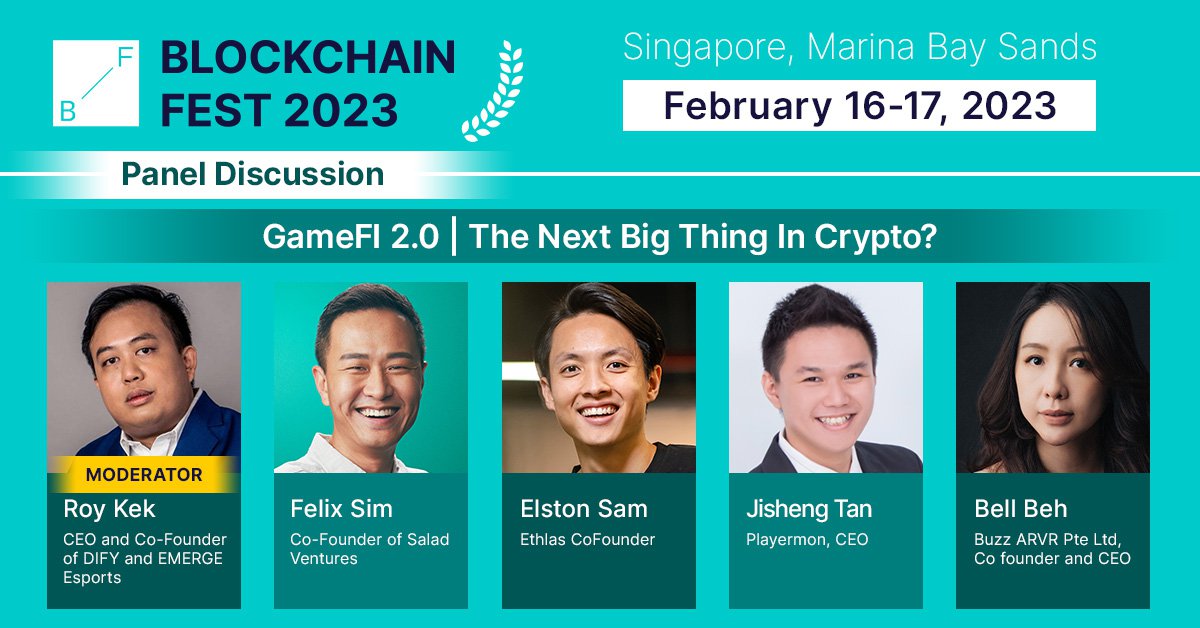 B F

BLOCKCHAIN FEST 2023

Singapore, Marina Bay Sands

February 16-17, 2023

Panel Discussion

GameFI 2.0 | The Next Big Thing In Crypto?

MODERATOR

Roy Kek
CEO and Co-Founder of DIFY and EMERGE Esports

Felix Sim
Co-Founder of Salad Ventures

Elston Sam
Ethlas CoFounder

Jisheng Tan
Playermon, CEO

Bell Beh
Buzz ARVR Pte Ltd, Co founder and CEO